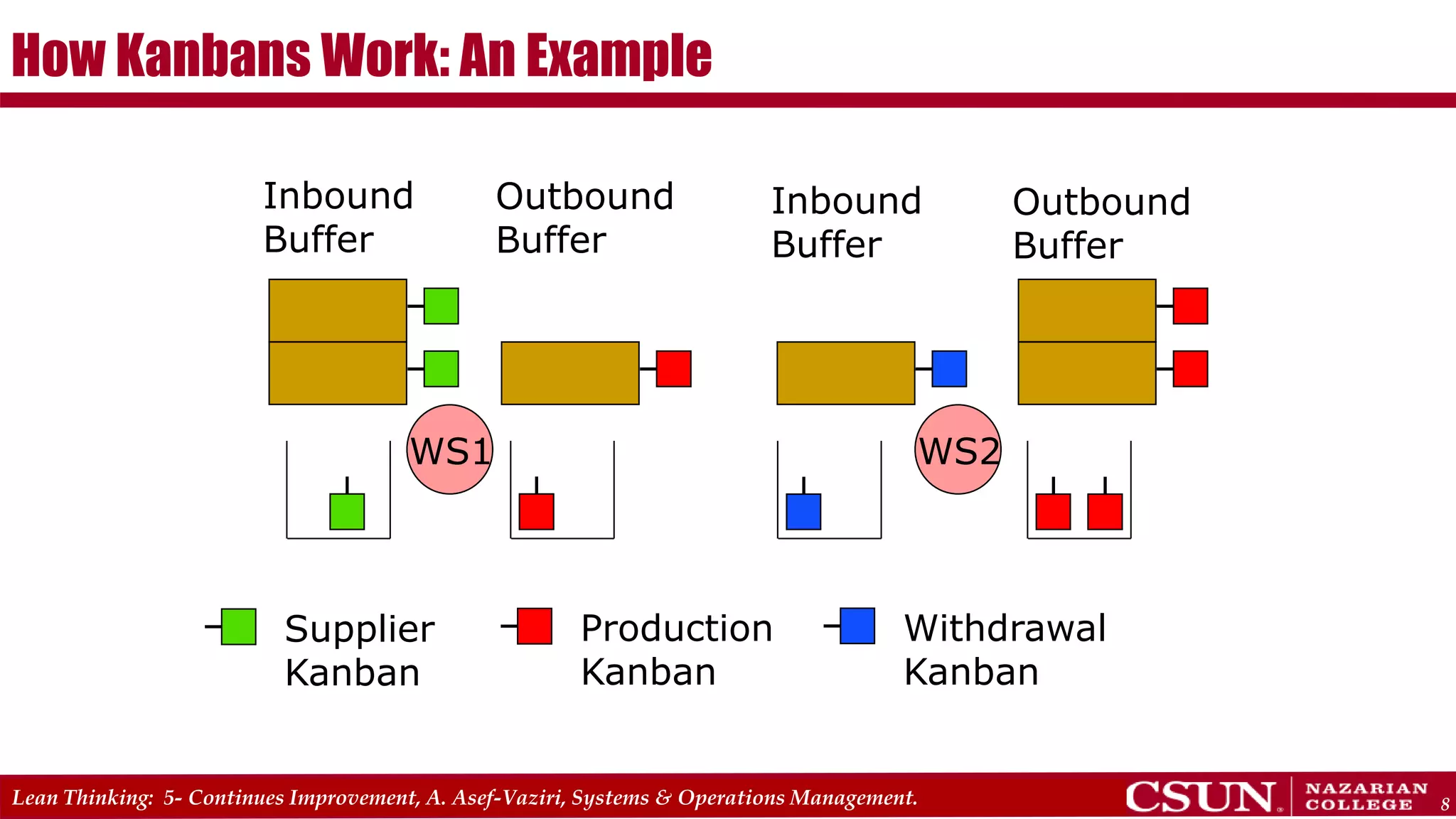 How Kanbans Work: An Example

Inbound Buffer

Outbound Buffer

Inbound Buffer

Outbound Buffer

WS1

WS2

Supplier Kanban

Production Kanban

Withdrawal Kanban

Lean Thinking: 5- Continues Improvement, A. Asef-Vaziri, Systems & Operations Management.

CSUN NAZARIAN COLLEGE

8